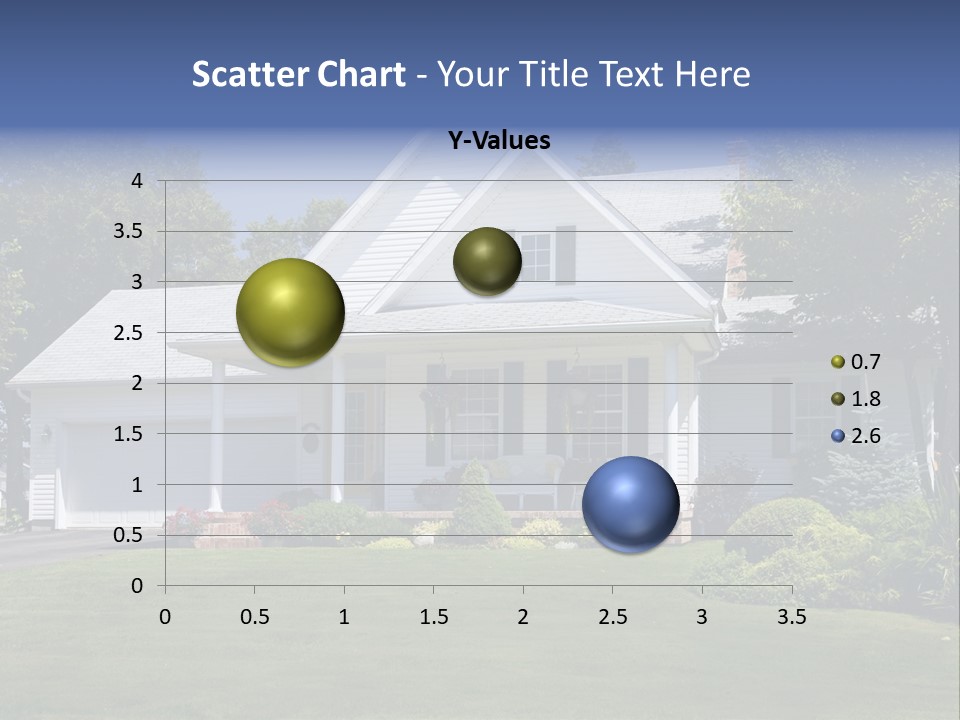 Scatter Chart - Your Title Text Here

Y-Values

4
3.5
3
2.5
2
1.5
1
0.5
0

0 0.5 1 1.5 2 2.5 3 3.5

0.7
1.8
2.6